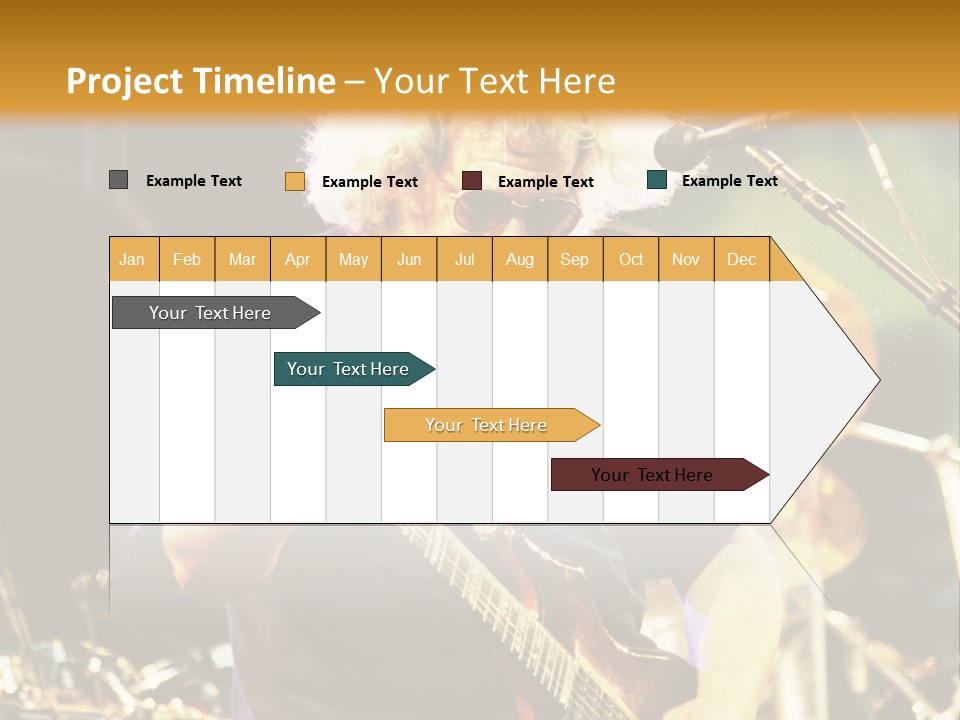 Project Timeline – Your Text Here

Example Text
Example Text
Example Text
Example Text

| Jan | Feb | Mar | Apr | May | Jun | Jul | Aug | Sep | Oct | Nov | Dec |
|---|---|---|---|---|---|---|---|---|---|---|---|

Your Text Here

Your Text Here

Your Text Here

Your Text Here